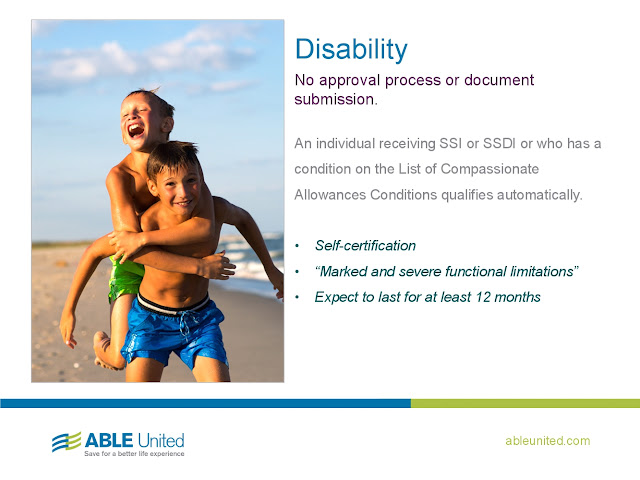 Disability

No approval process or document submission.

An individual receiving SSI or SSDI or who has a condition on the List of Compassionate Allowances Conditions qualifies automatically.

• Self-certification
• “Marked and severe functional limitations”
• Expect to last for at least 12 months

ABLE United
Save for a better life experience

ableunited.com